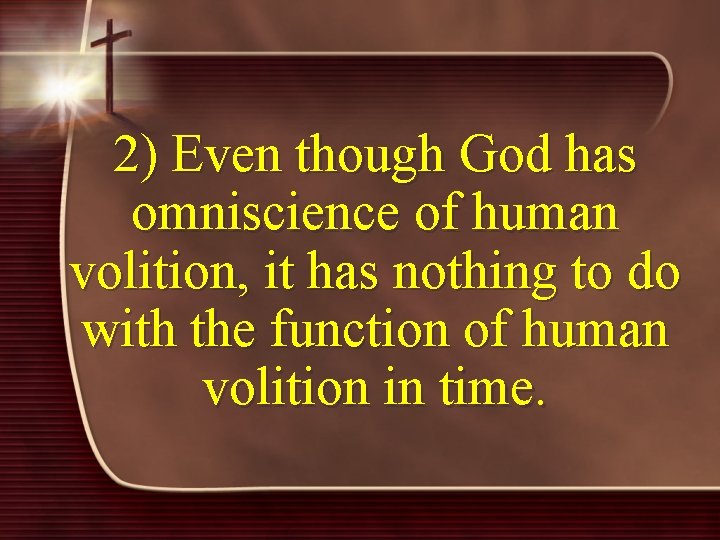 2) Even though God has omniscience of human volition, it has nothing to do with the function of human volition in time.